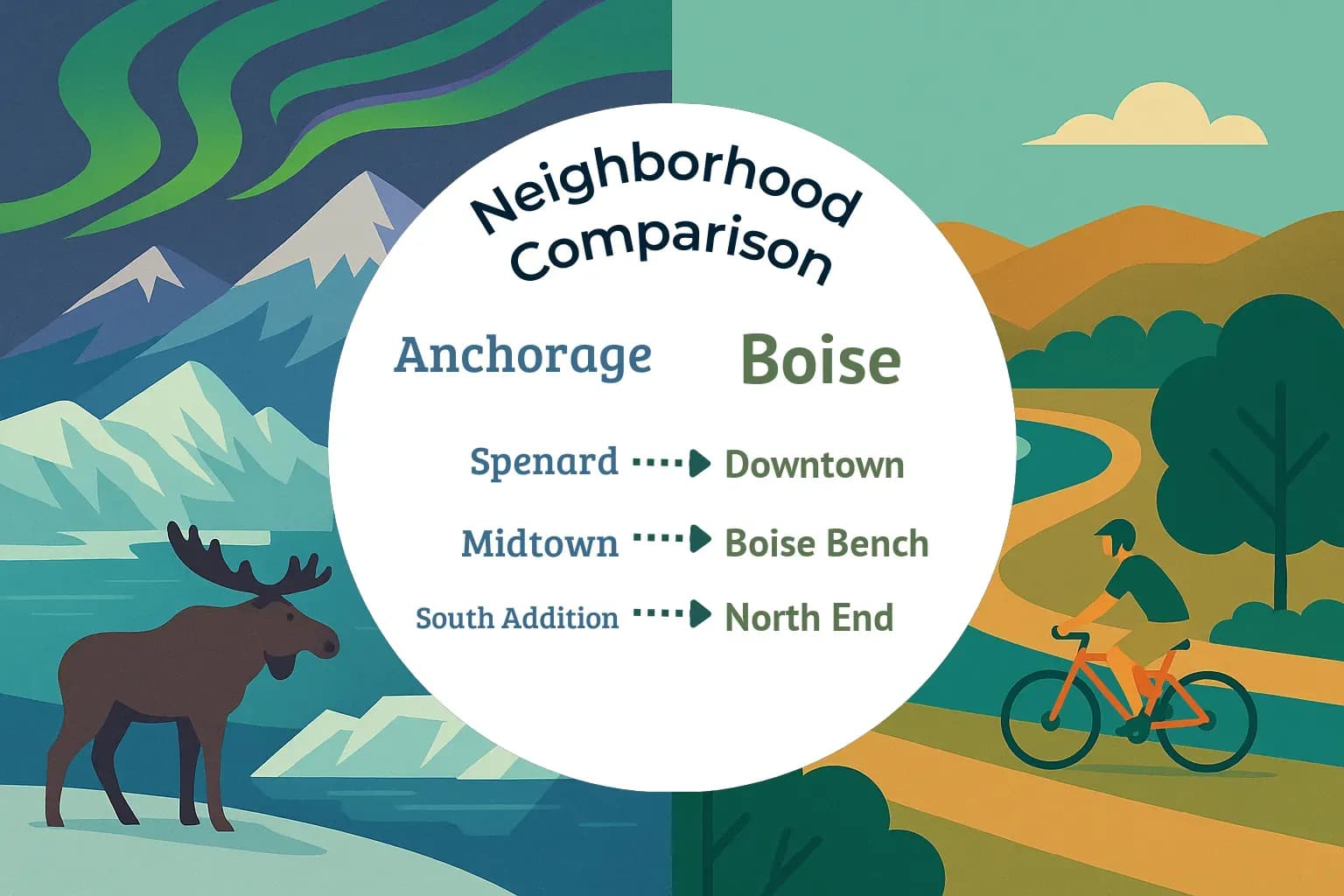 Neighborhood Comparison

Anchorage Boise

Spenard → Downtown

Midtown → Boise Bench

South Addition → North End